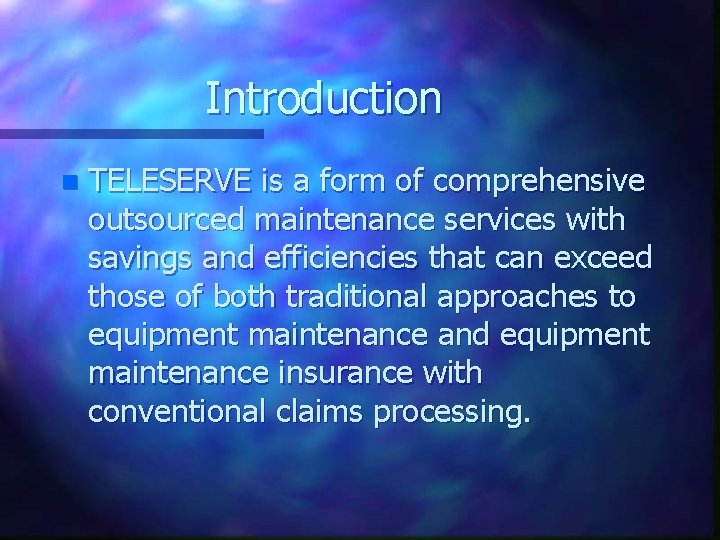 Introduction

TELESERVE is a form of comprehensive outsourced maintenance services with savings and efficiencies that can exceed those of both traditional approaches to equipment maintenance and equipment maintenance insurance with conventional claims processing.